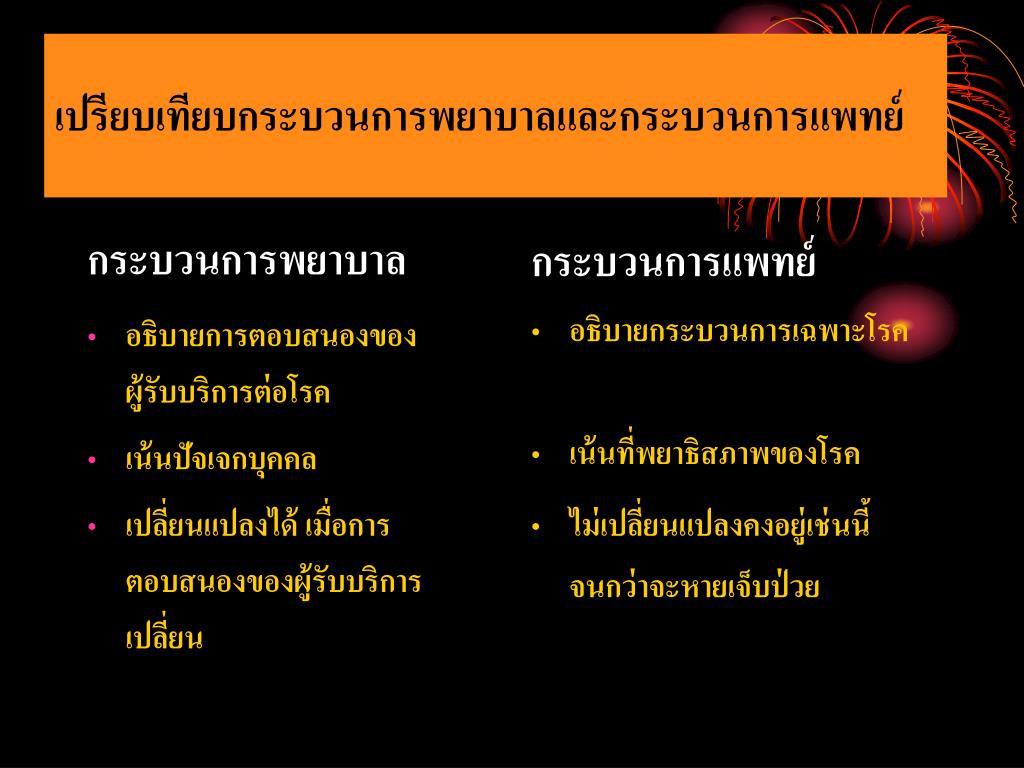 เปรียบเทียบกระบวนการพยาบาลและกระบวนการแพทย์

กระบวนการพยาบาล

• อธิบายการตอบสนองของผู้รับบริการต่อโรค

• เน้นปัจเจกบุคคล

• เปลี่ยนแปลงได้ เมื่อการตอบสนองของผู้รับบริการเปลี่ยน

กระบวนการแพทย์

• อธิบายกระบวนการเฉพาะโรค

• เน้นที่พยาธิสภาพของโรค

• ไม่เปลี่ยนแปลงคงอยู่เช่นนี้จนกว่าจะหายเจ็บป่วย